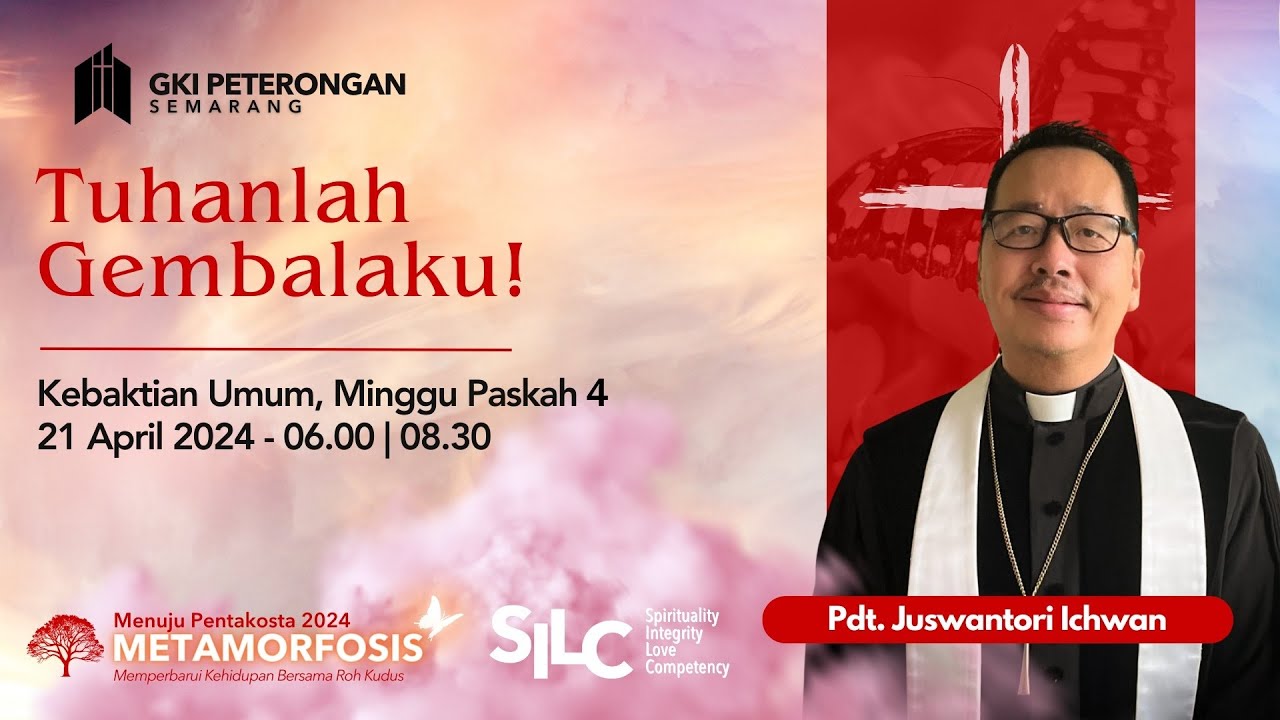 GKI PETERONGAN
SEMARANG

Tuhanlah Gembalaku!

Kebaktian Umum, Minggu Paskah 4
21 April 2024 - 06.00 | 08.30

Menuju Pentakosta 2024
METAMORFOSIS
Memperbarui Kehidupan Bersama Roh Kudus

SILC
Spirituality
Integrity
Love
Competency

Pdt. Juswantori Ichwan